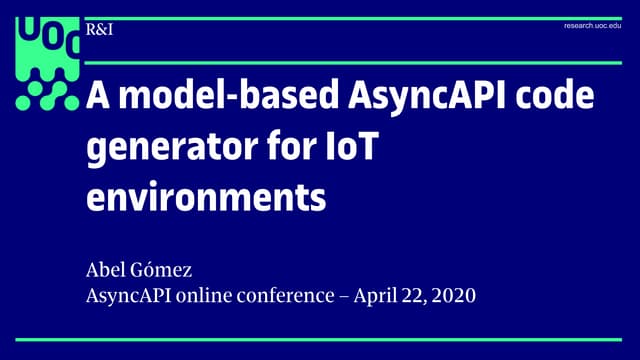 UOC

R&I

research.uoc.edu

A model-based AsyncAPI code generator for IoT environments

Abel Gómez
AsyncAPI online conference – April 22, 2020